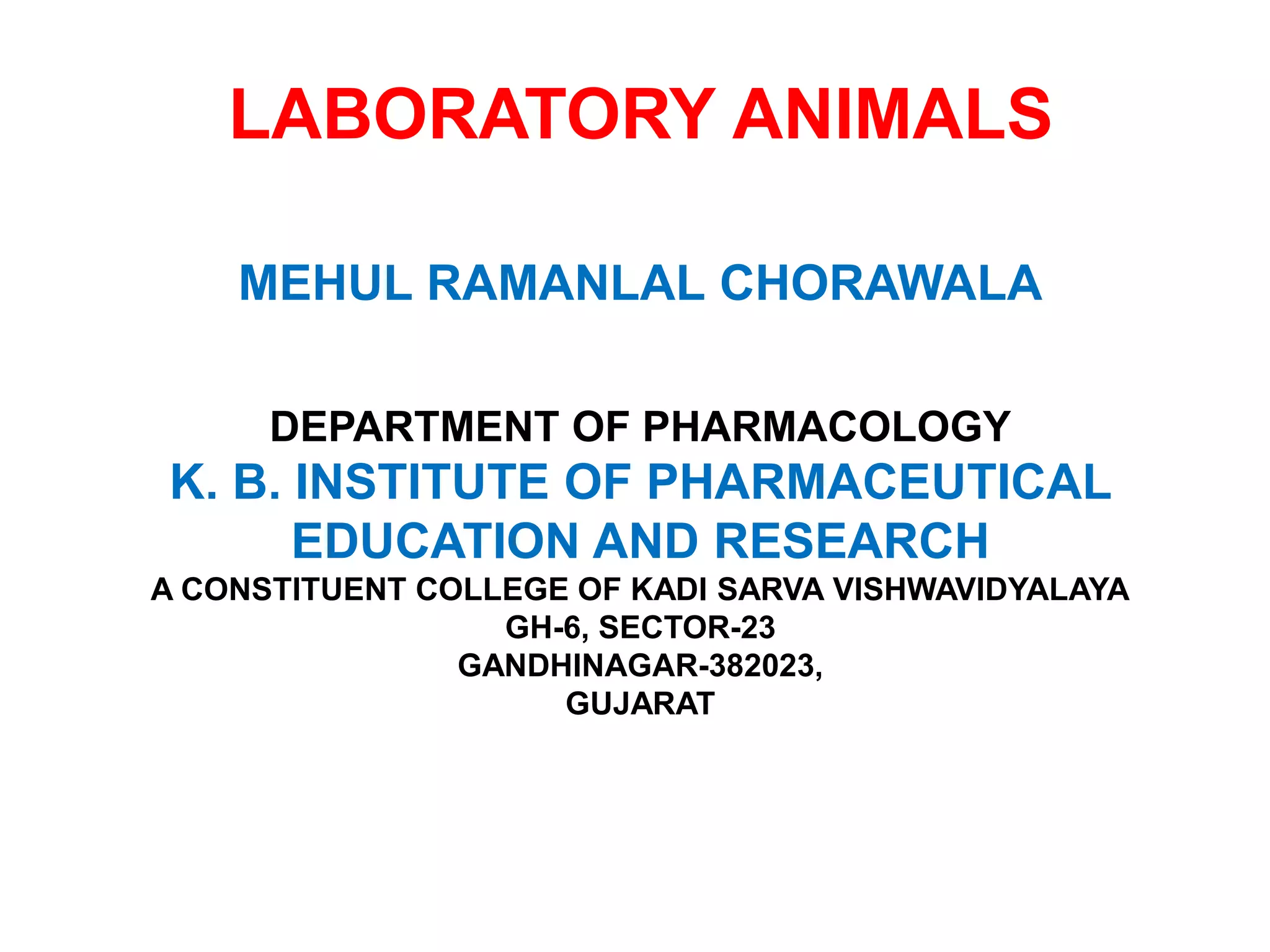 LABORATORY ANIMALS

MEHUL RAMANLAL CHORAWALA

DEPARTMENT OF PHARMACOLOGY
K. B. INSTITUTE OF PHARMACEUTICAL EDUCATION AND RESEARCH
A CONSTITUENT COLLEGE OF KADI SARVA VISHWAVIDYALAYA
GH-6, SECTOR-23
GANDHINAGAR-382023,
GUJARAT